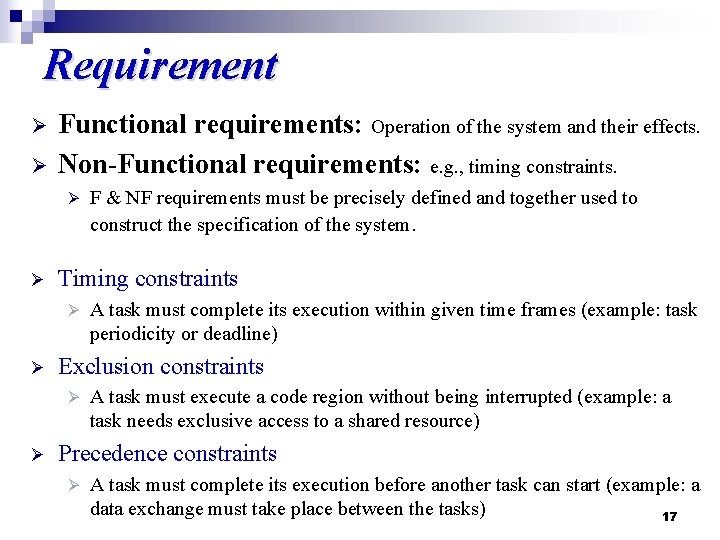 Requirement

➢ Functional requirements: Operation of the system and their effects.

➢ Non-Functional requirements: e.g., timing constraints.

➢ F & NF requirements must be precisely defined and together used to construct the specification of the system.

➢ Timing constraints

➢ A task must complete its execution within given time frames (example: task periodicity or deadline)

➢ Exclusion constraints

➢ A task must execute a code region without being interrupted (example: a task needs exclusive access to a shared resource)

➢ Precedence constraints

➢ A task must complete its execution before another task can start (example: a data exchange must take place between the tasks)

17